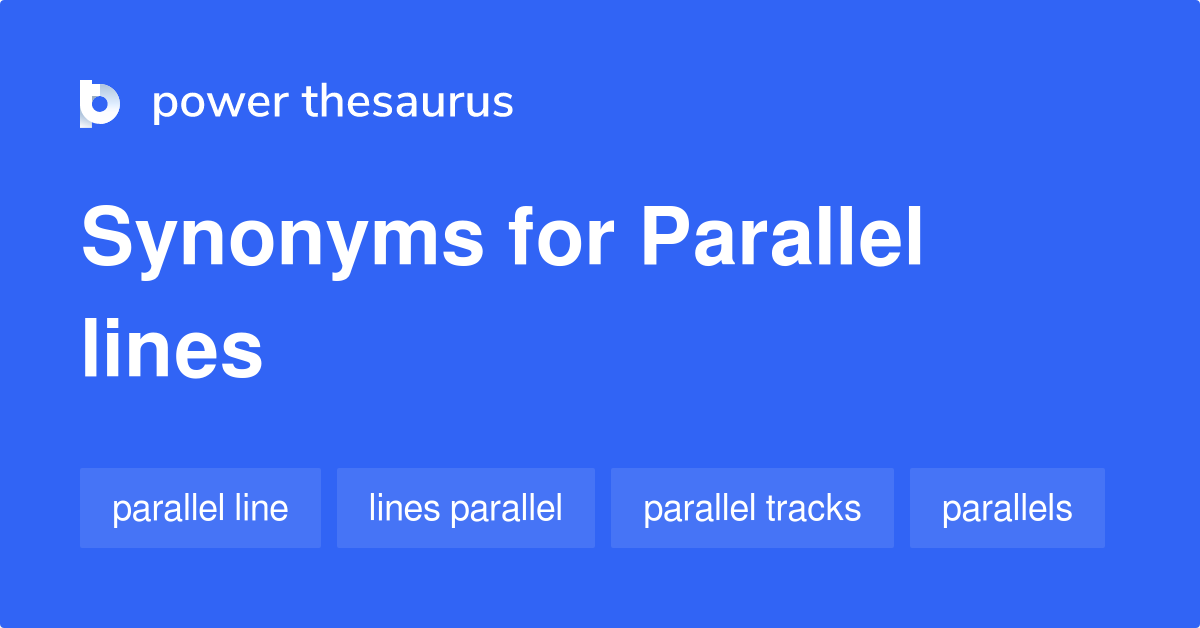 power thesaurus

Synonyms for Parallel lines

parallel line

lines parallel

parallel tracks

parallels